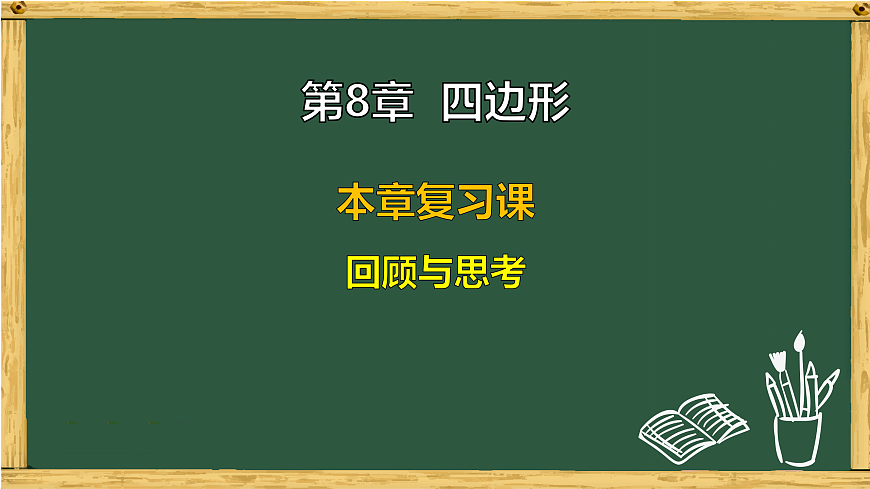 第8章 四边形

本章复习课

回顾与思考